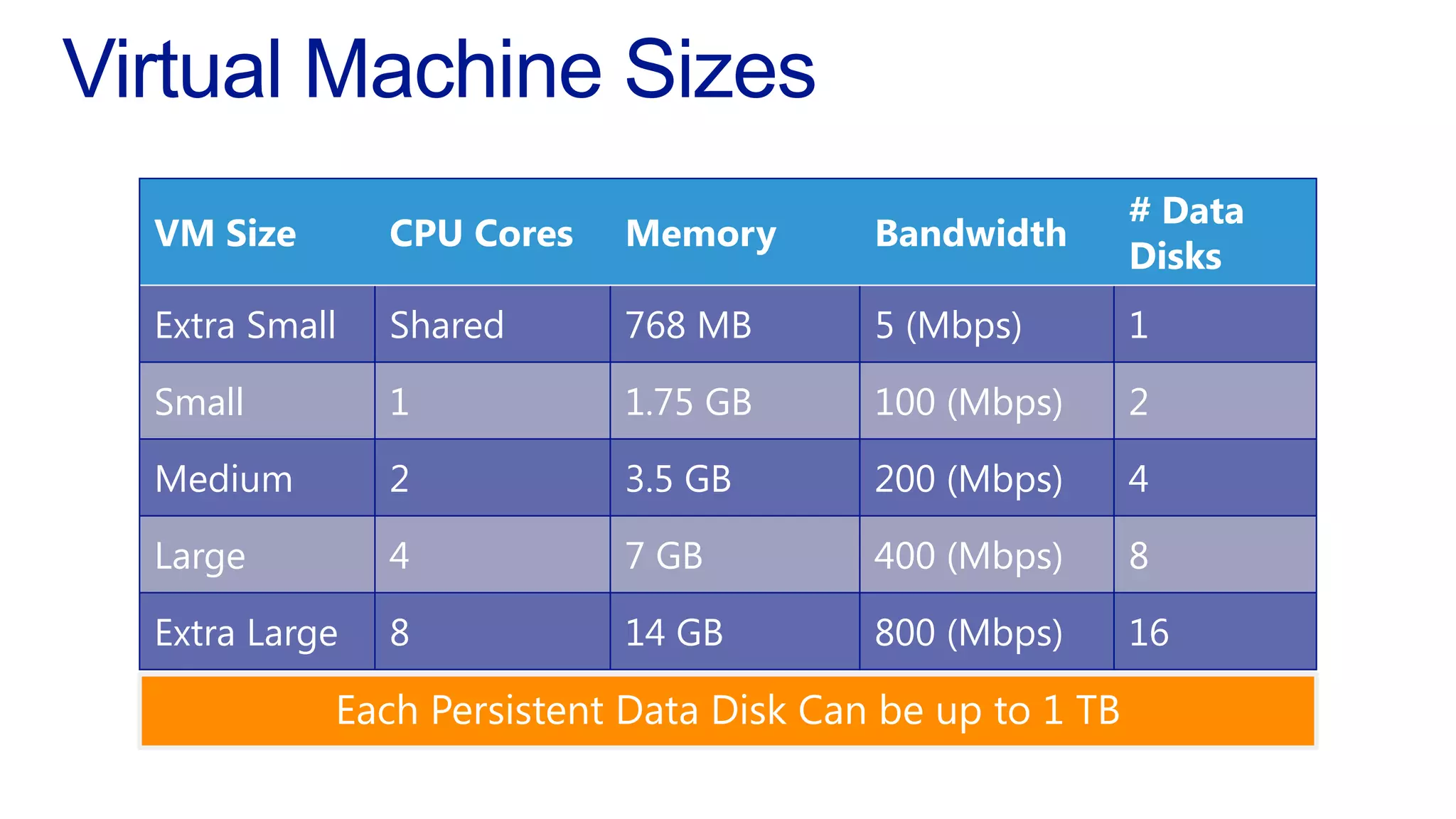 Virtual Machine Sizes

| VM Size | CPU Cores | Memory | Bandwidth | # Data Disks |
|---|---|---|---|---|
| Extra Small | Shared | 768 MB | 5 (Mbps) | 1 |
| Small | 1 | 1.75 GB | 100 (Mbps) | 2 |
| Medium | 2 | 3.5 GB | 200 (Mbps) | 4 |
| Large | 4 | 7 GB | 400 (Mbps) | 8 |
| Extra Large | 8 | 14 GB | 800 (Mbps) | 16 |

Each Persistent Data Disk Can be up to 1 TB